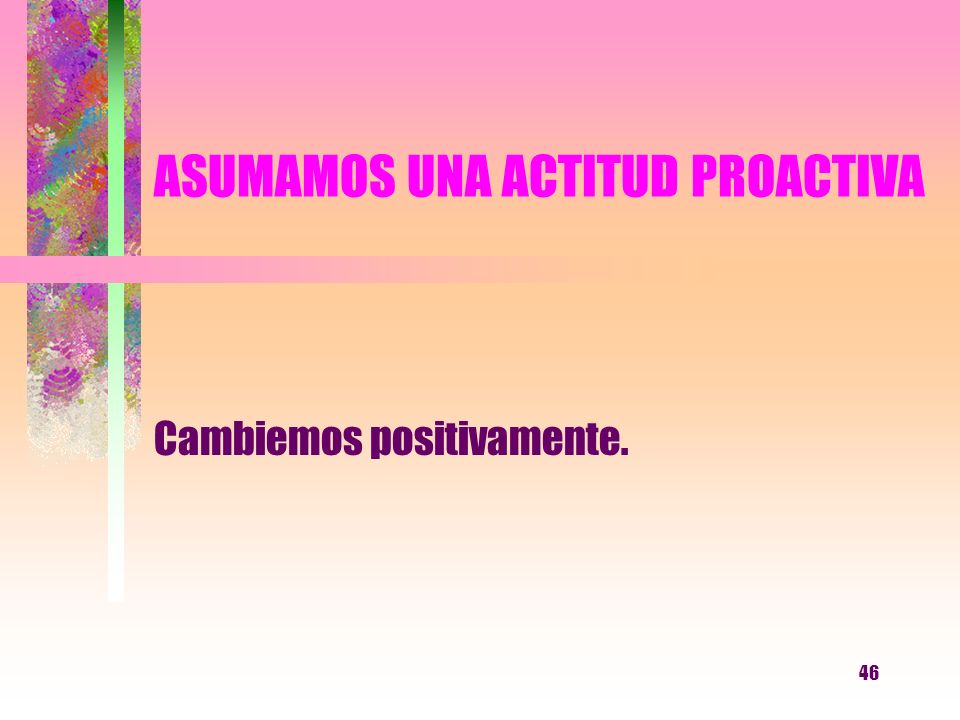 ASUMAMOS UNA ACTITUD PROACTIVA

Cambiemos positivamente.

46